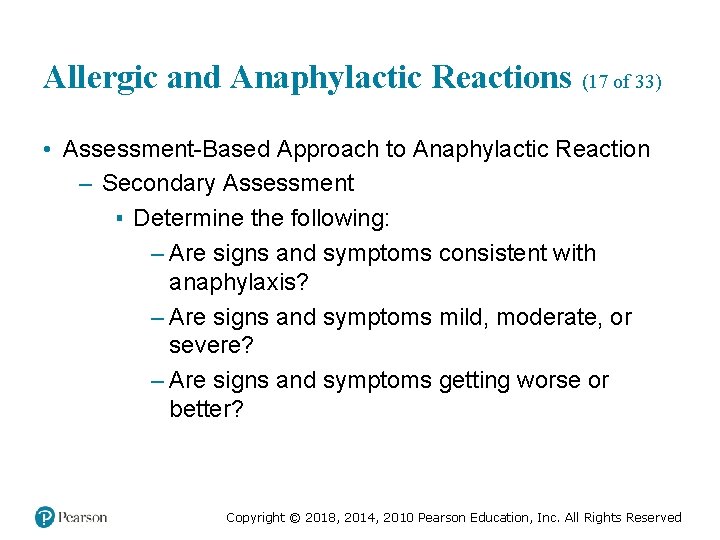 Allergic and Anaphylactic Reactions (17 of 33)

• Assessment-Based Approach to Anaphylactic Reaction
  – Secondary Assessment
    ▪ Determine the following:
      – Are signs and symptoms consistent with anaphylaxis?
      – Are signs and symptoms mild, moderate, or severe?
      – Are signs and symptoms getting worse or better?

Pearson

Copyright © 2018, 2014, 2010 Pearson Education, Inc. All Rights Reserved